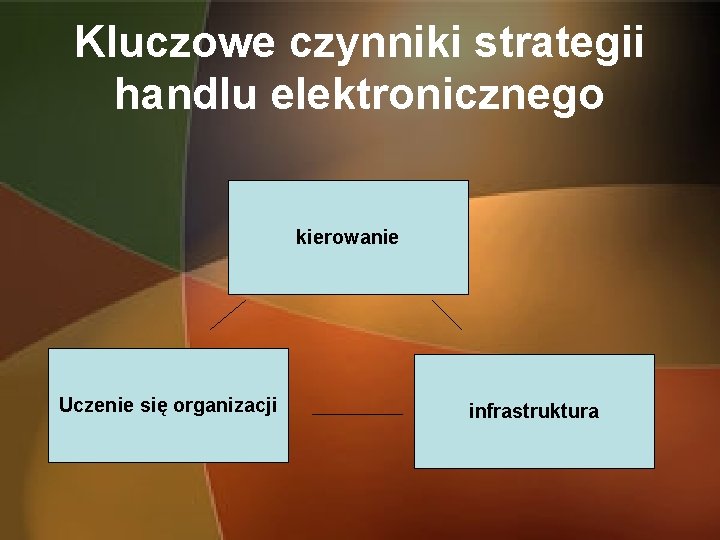 Kluczowe czynniki strategii handlu elektronicznego

kierowanie

Uczenie się organizacji

infrastruktura